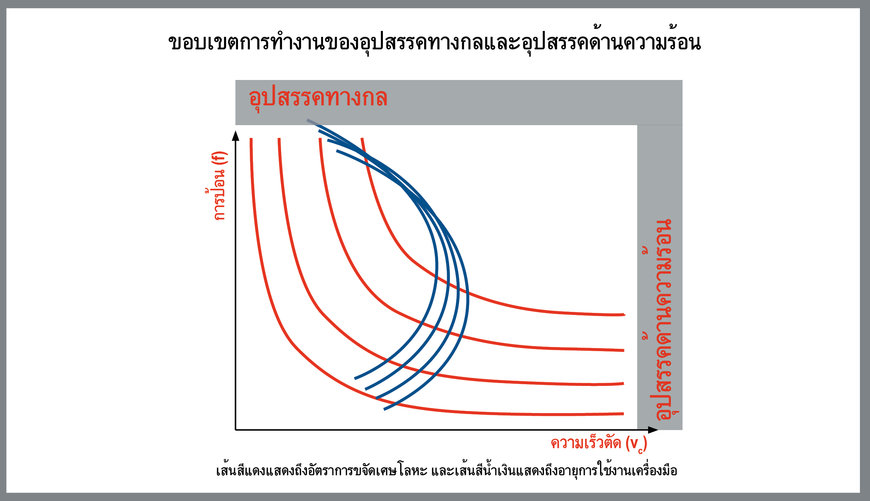 ขอบเขตการทำงานของอุปสรรคทางกลและอุปสรรคด้านความร้อน

อุปสรรคทางกล

การป้อน (f)

อุปสรรคด้านความร้อน

ความเร็วตัด ($v_c$)

เส้นสีแดงแสดงถึงอัตราการขจัดเศษโลหะ และเส้นสีน้ำเงินแสดงถึงอายุการใช้งานเครื่องมือ